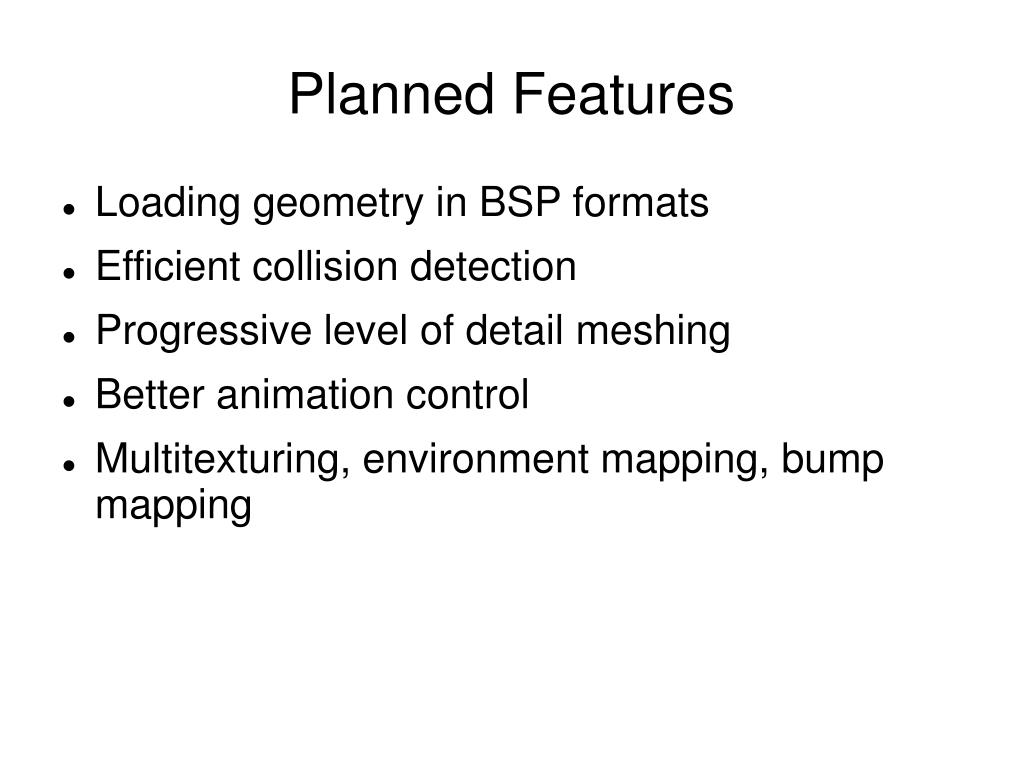 Planned Features

- Loading geometry in BSP formats
- Efficient collision detection
- Progressive level of detail meshing
- Better animation control
- Multitexturing, environment mapping, bump mapping